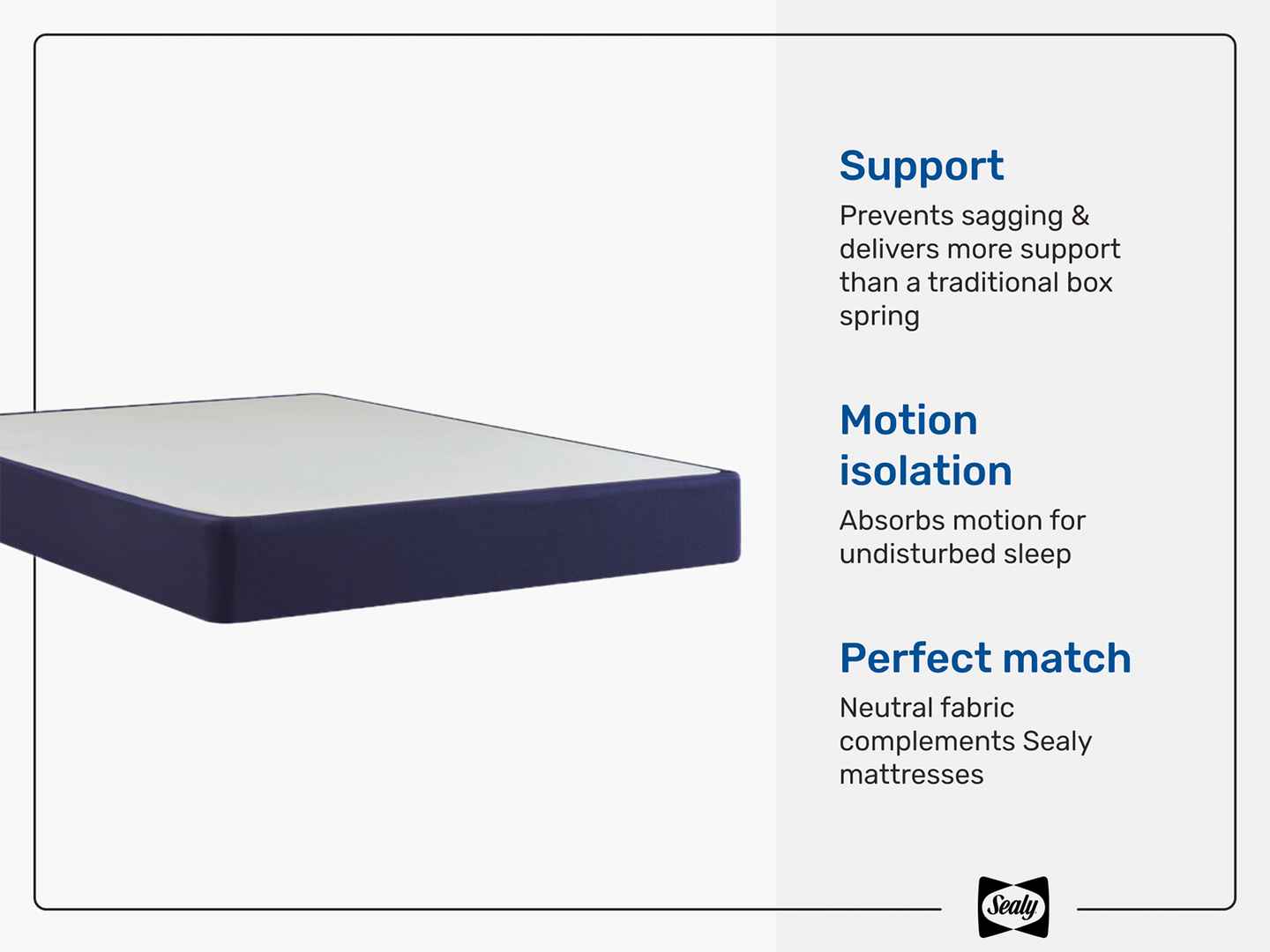 Support

Prevents sagging & delivers more support than a traditional box spring

Motion isolation

Absorbs motion for undisturbed sleep

Perfect match

Neutral fabric complements Sealy mattresses

Sealy